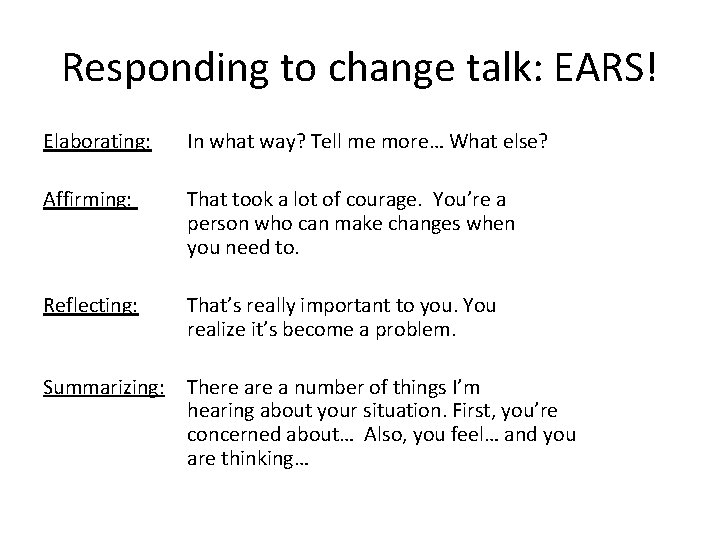 Responding to change talk: EARS!

Elaborating: In what way? Tell me more… What else?

Affirming: That took a lot of courage. You're a person who can make changes when you need to.

Reflecting: That's really important to you. You realize it's become a problem.

Summarizing: There are a number of things I'm hearing about your situation. First, you're concerned about… Also, you feel… and you are thinking…